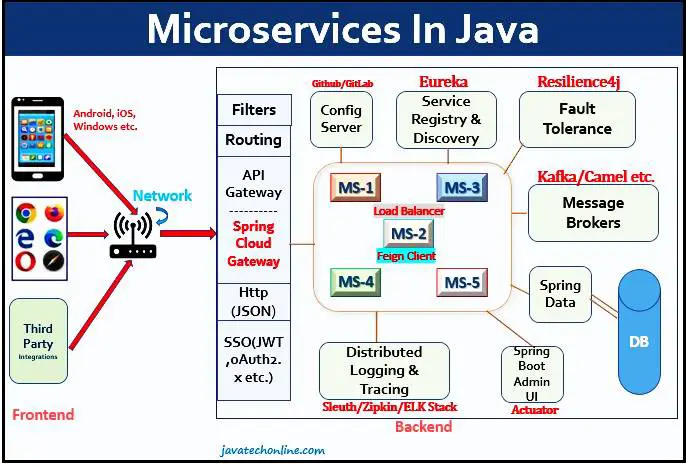 Microservices In Java

Android, iOS, Windows etc.

Network

Third Party Integrations

Frontend

Filters

Routing

API Gateway

----------

Spring Cloud Gateway

Http (JSON)

SSO(JWT ,oAuth2. x etc.)

Github/GitLab

Config Server

Eureka

Service Registry & Discovery

Resilience4j

Fault Tolerance

MS-1

MS-3

Load Balancer

MS-2

Feign Client

MS-4

MS-5

Kafka/Camel etc.

Message Brokers

Spring Data

DB

Distributed Logging & Tracing

Sleuth/Zipkin/ELK Stack

Spring Boot Admin UI

Actuator

Backend

javatechonline.com